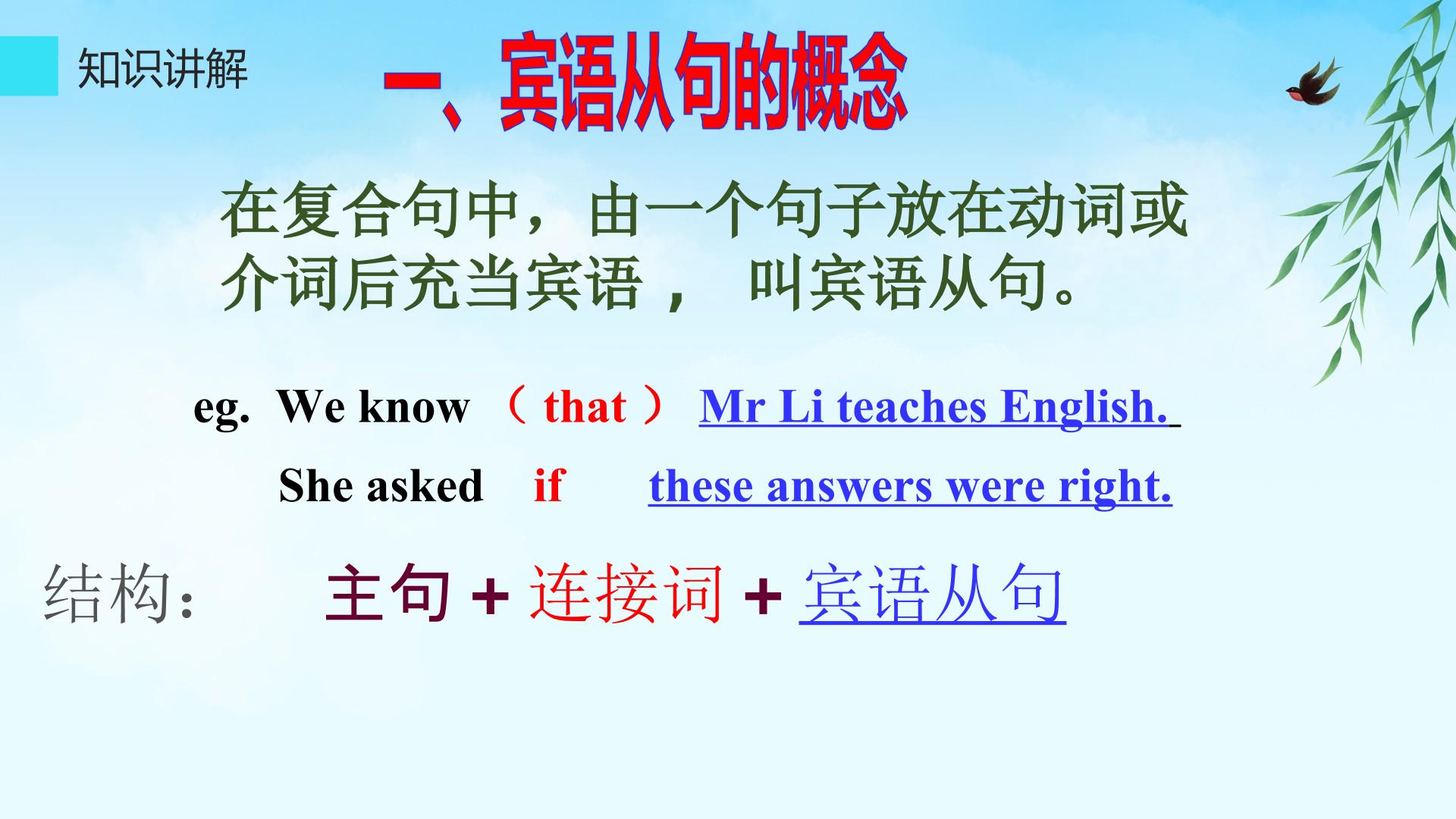 知识讲解

一、宾语从句的概念

在复合句中，由一个句子放在动词或介词后充当宾语， 叫宾语从句。

eg. We know （ that ） Mr Li teaches English.

She asked if these answers were right.

结构： 主句 + 连接词 + 宾语从句